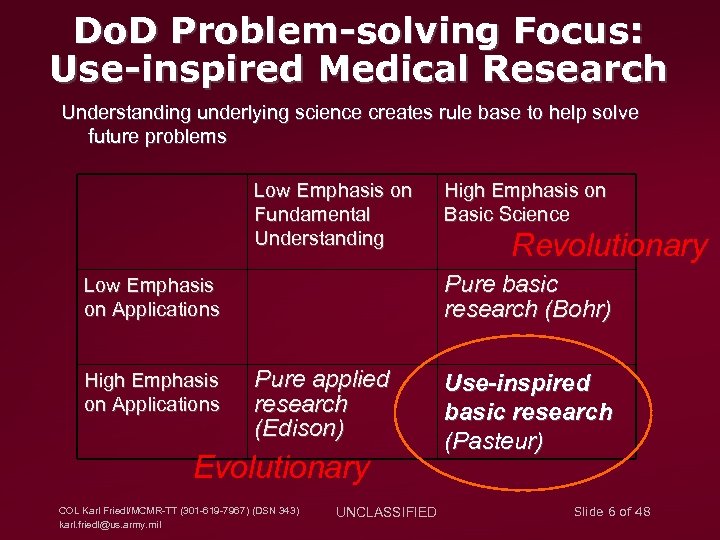 DoD Problem-solving Focus: Use-inspired Medical Research

Understanding underlying science creates rule base to help solve future problems

| | Low Emphasis on Fundamental Understanding | High Emphasis on Basic Science |
|---|---|---|
| Low Emphasis on Applications | | Pure basic research (Bohr) |
| High Emphasis on Applications | Pure applied research (Edison) | Use-inspired basic research (Pasteur) |

Revolutionary

Evolutionary

COL Karl Friedl/MCMR-TT (301-619-7967) (DSN 343) karl.friedl@us.army.mil

UNCLASSIFIED

Slide 6 of 48